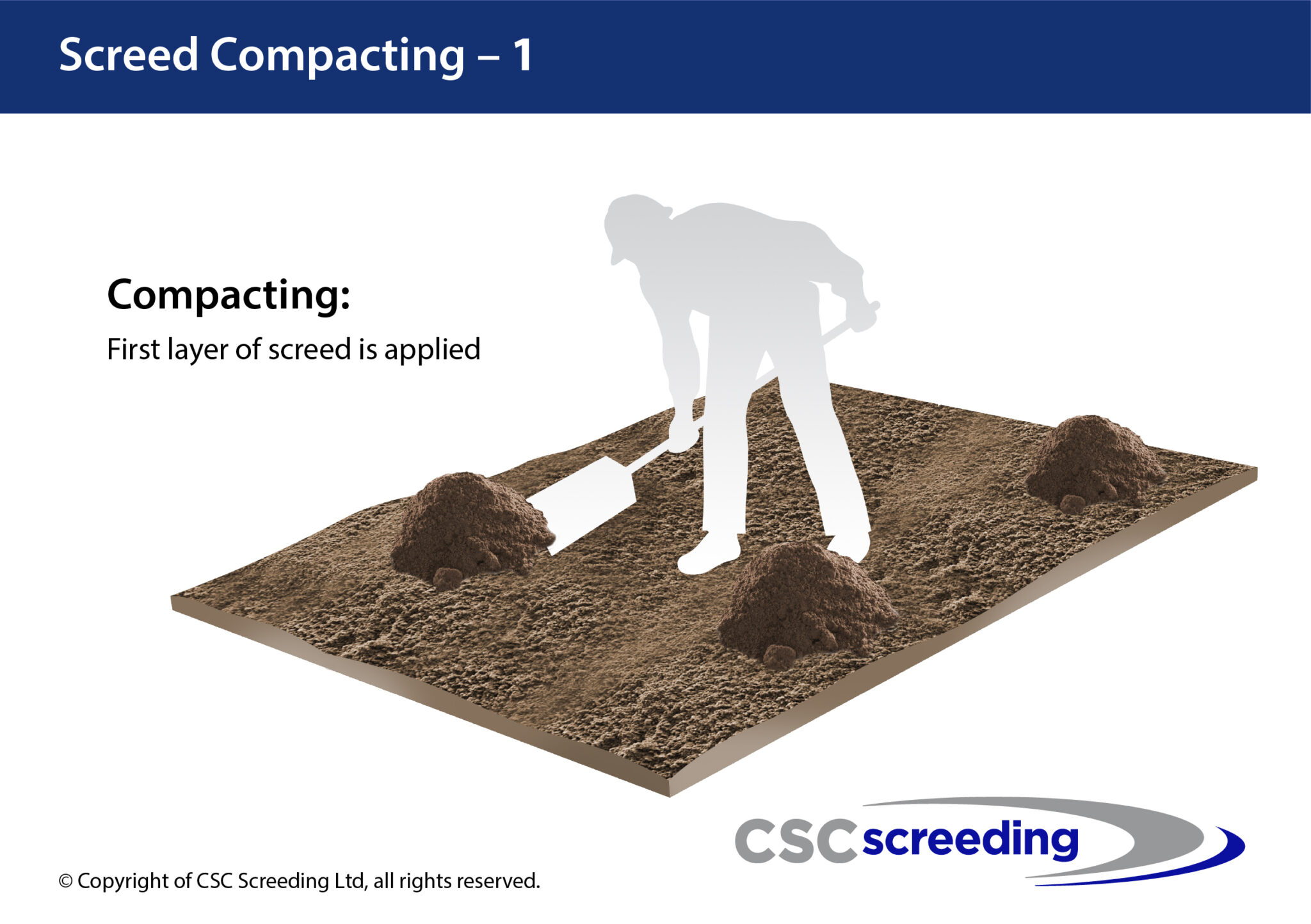 Screed Compacting – 1

Compacting:

First layer of screed is applied

CSC screeding

© Copyright of CSC Screeding Ltd, all rights reserved.